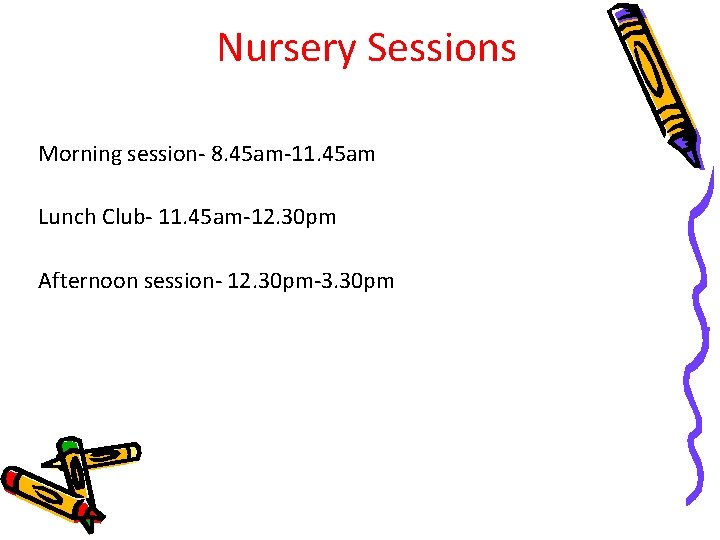 Nursery Sessions

Morning session- 8.45am-11.45am

Lunch Club- 11.45am-12.30pm

Afternoon session- 12.30pm-3.30pm